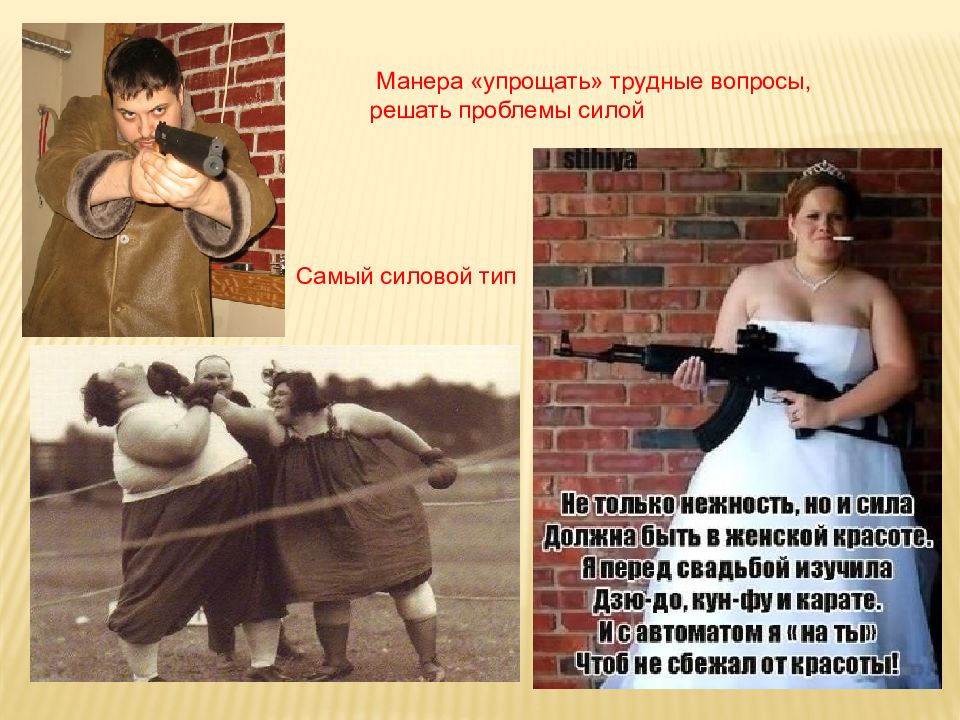 Манера «упрощать» трудные вопросы, решать проблемы силой

Самый силовой тип

stihiya

Не только нежность, но и сила
Должна быть в женской красоте.
Я перед свадьбой изучила
Дзю-до, кун-фу и карате.
И с автоматом я « на ты»
Чтоб не сбежал от красоты!